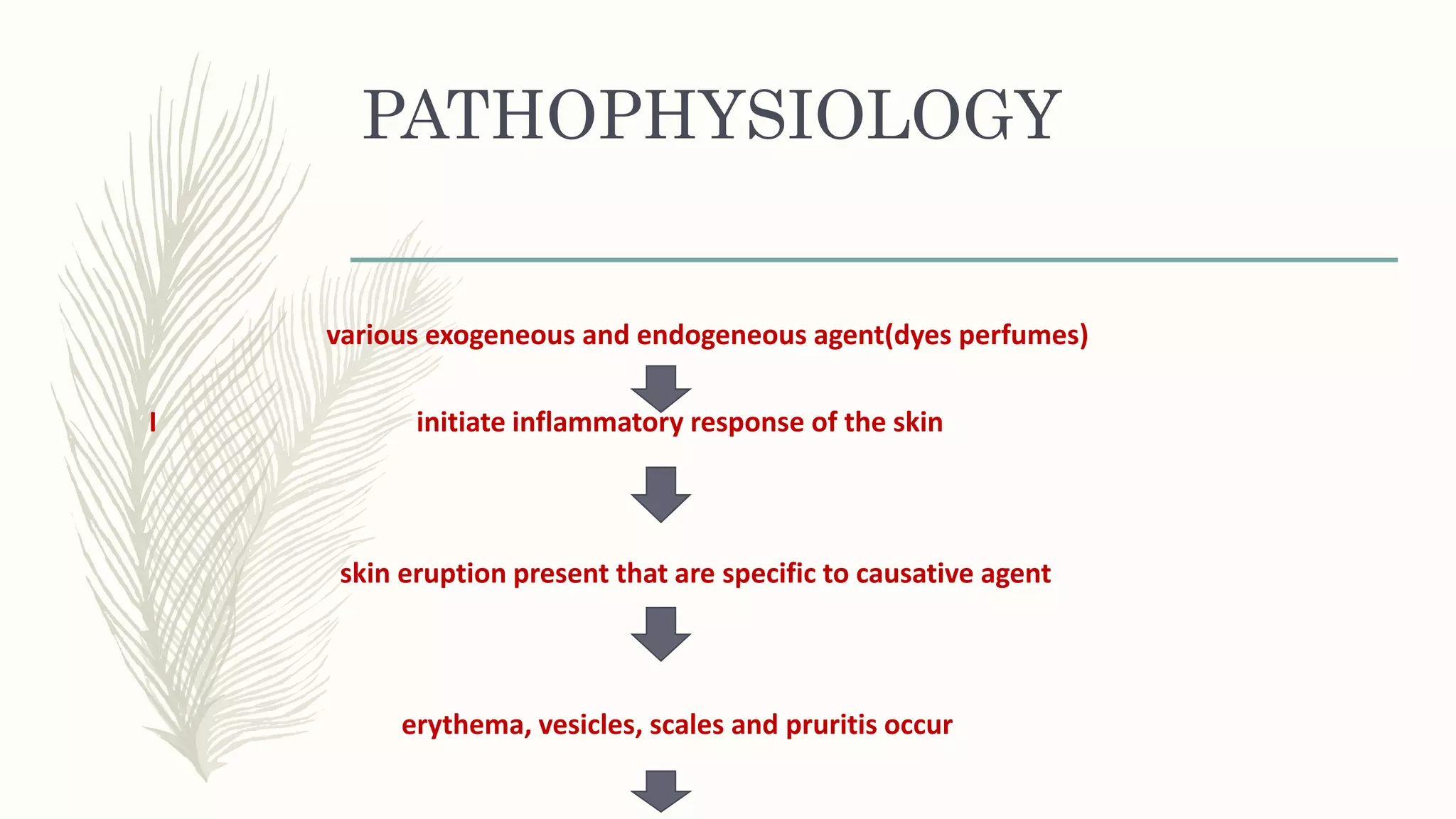 PATHOPHYSIOLOGY

various exogeneous and endogeneous agent(dyes perfumes)

I initiate inflammatory response of the skin

skin eruption present that are specific to causative agent

erythema, vesicles, scales and pruritis occur